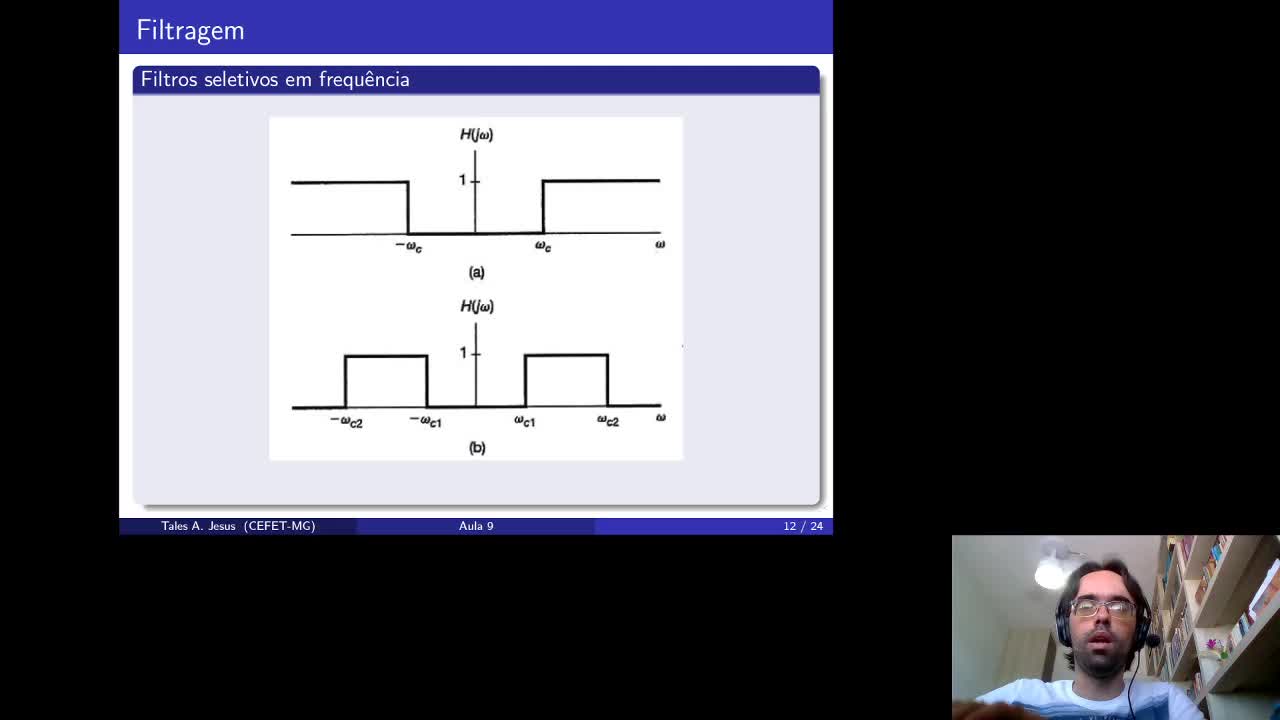 Filtragem

Filtros seletivos em frequência

$H(j\omega)$

1

$-\omega_c$

$\omega_c$

$\omega$

(a)

$H(j\omega)$

1

$-\omega_{c2}$

$-\omega_{c1}$

$\omega_{c1}$

$\omega_{c2}$

$\omega$

(b)

Tales A. Jesus (CEFET-MG)

Aula 9

12 / 24